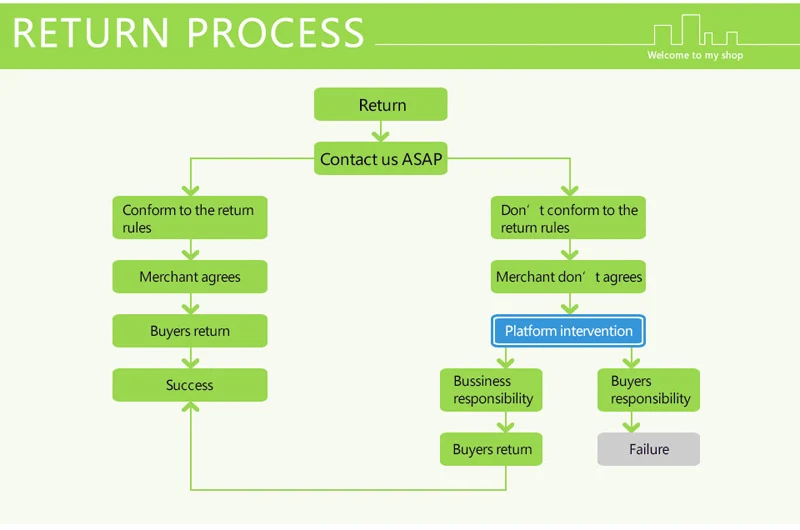 RETURN PROCESS

Welcome to my shop

Return

Contact us ASAP

Conform to the return rules

Merchant agrees

Buyers return

Success

Don’t conform to the return rules

Merchant don’t agrees

Platform intervention

Bussiness responsibility

Buyers return

Buyers responsibility

Failure